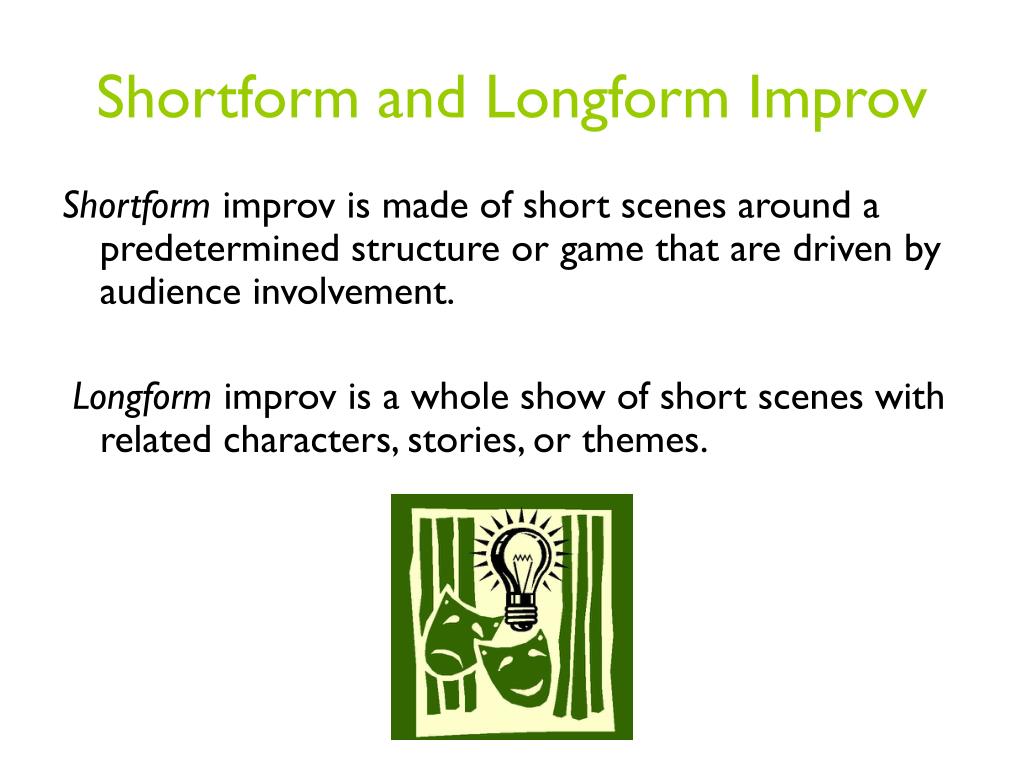 Shortform and Longform Improv

Shortform improv is made of short scenes around a predetermined structure or game that are driven by audience involvement.

Longform improv is a whole show of short scenes with related characters, stories, or themes.